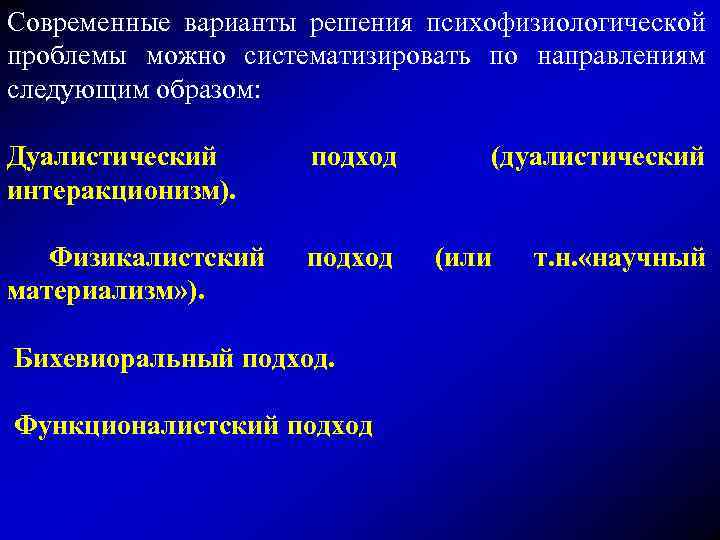 Современные варианты решения психофизиологической проблемы можно систематизировать по направлениям следующим образом:

Дуалистический подход (дуалистический интеракционизм).

Физикалистский подход (или т.н.«научный материализм»).

Бихевиоральный подход.

Функционалистский подход